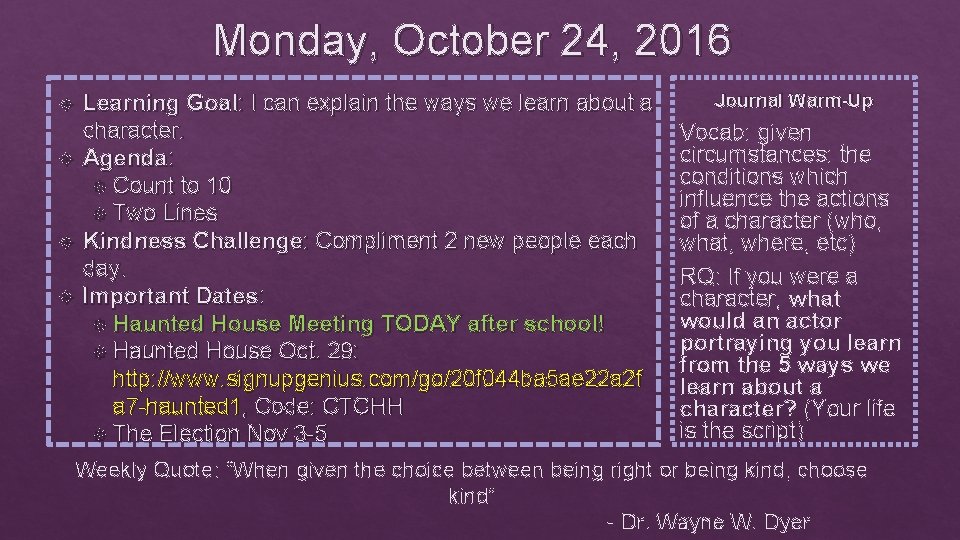 Monday, October 24, 2016

Learning Goal: I can explain the ways we learn about a character.
Agenda:
Count to 10
Two Lines
Kindness Challenge: Compliment 2 new people each day.
Important Dates:
Haunted House Meeting TODAY after school!
Haunted House Oct. 29: http://www.signupgenius.com/go/20f044ba5ae22a2fa7-haunted1, Code: CTCHH
The Election Nov 3-5

Journal Warm-Up

Vocab: given circumstances: the conditions which influence the actions of a character (who, what, where, etc)

RQ: If you were a character, what would an actor portraying you learn from the 5 ways we learn about a character? (Your life is the script)

Weekly Quote: "When given the choice between being right or being kind, choose kind"

- Dr. Wayne W. Dyer